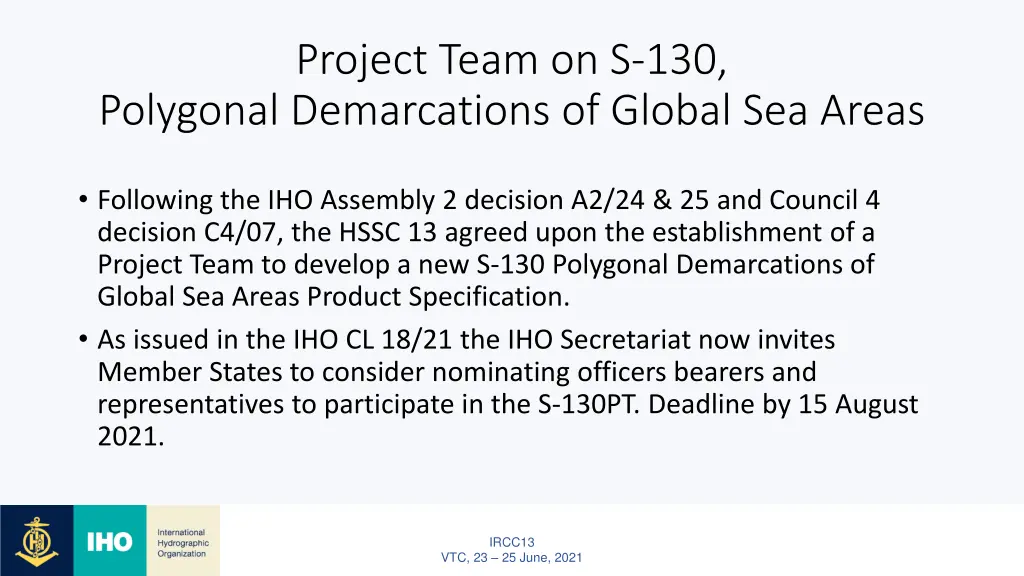 Project Team on S-130,
Polygonal Demarcations of Global Sea Areas

• Following the IHO Assembly 2 decision A2/24 & 25 and Council 4 decision C4/07, the HSSC 13 agreed upon the establishment of a Project Team to develop a new S-130 Polygonal Demarcations of Global Sea Areas Product Specification.
• As issued in the IHO CL 18/21 the IHO Secretariat now invites Member States to consider nominating officers bearers and representatives to participate in the S-130PT. Deadline by 15 August 2021.

IHO
International Hydrographic Organization

IRCC13
VTC, 23 – 25 June, 2021